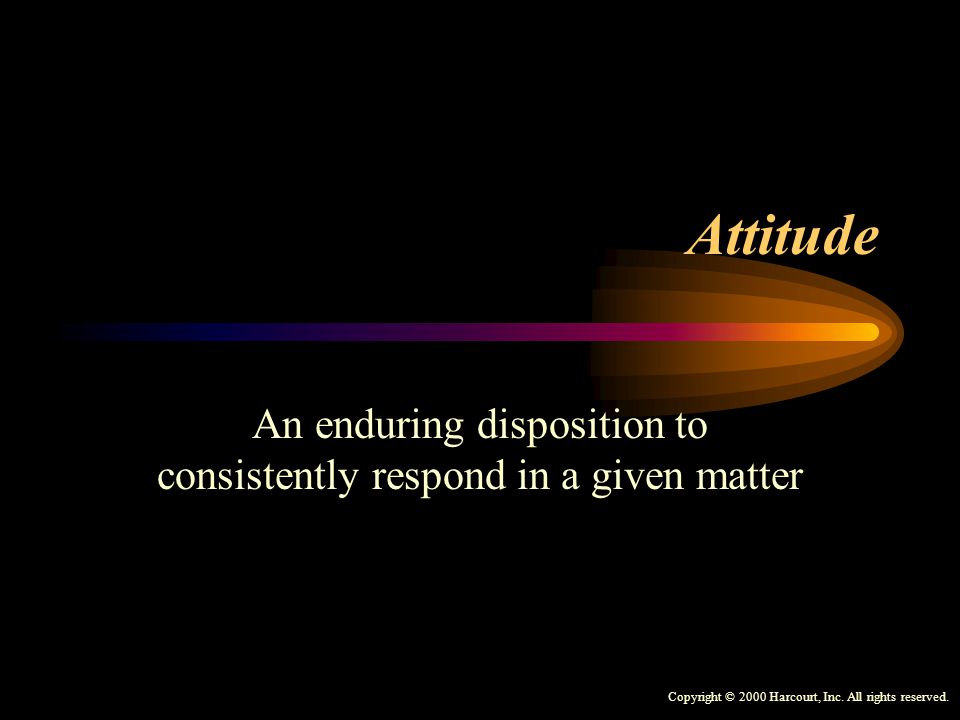 Attitude

An enduring disposition to consistently respond in a given matter

Copyright © 2000 Harcourt, Inc. All rights reserved.